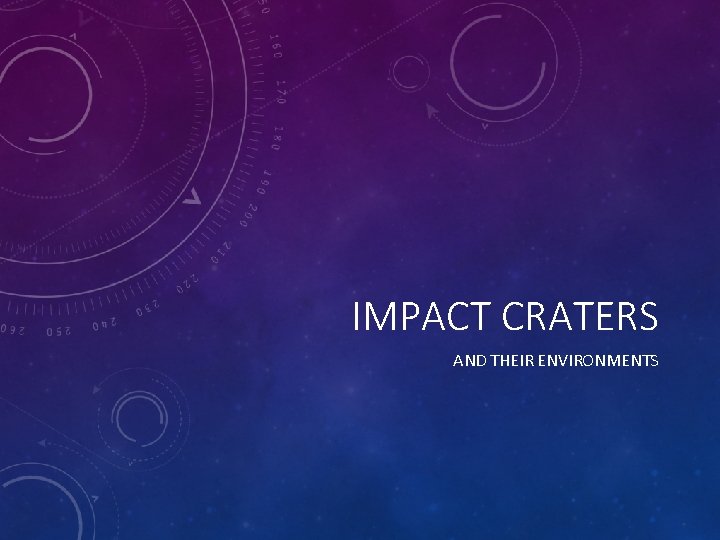 IMPACT CRATERS

AND THEIR ENVIRONMENTS